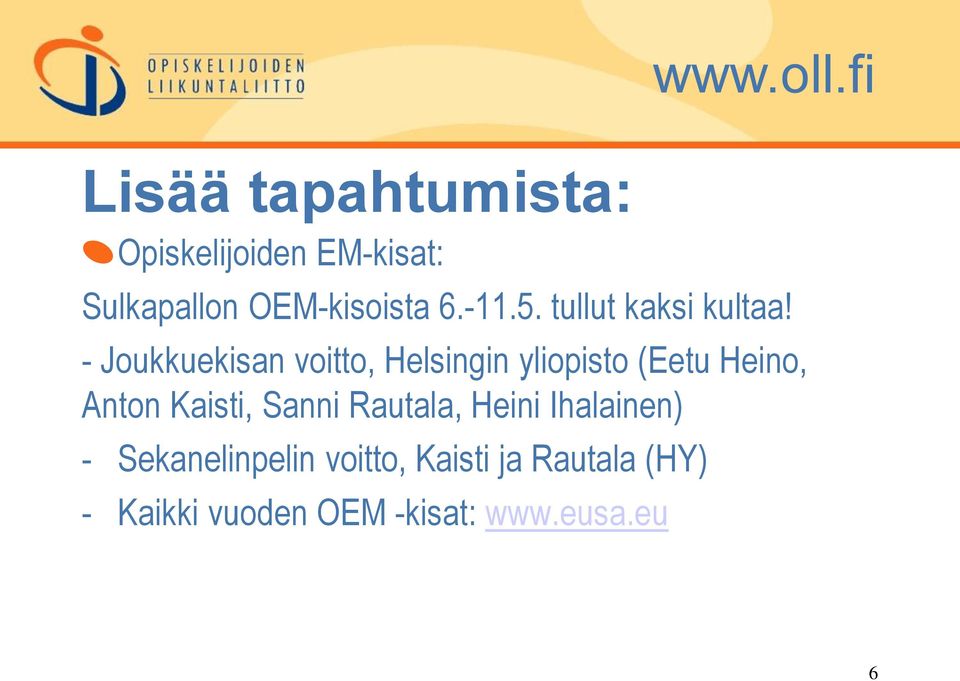 OPISKELIJOIDEN LIIKUNTALIITTO

www.oll.fi

Lisää tapahtumista:

Opiskelijoiden EM-kisat:

Sulkapallon OEM-kisoista 6.-11.5. tullut kaksi kultaa!

- Joukkuekisan voitto, Helsingin yliopisto (Eetu Heino, Anton Kaisti, Sanni Rautala, Heini Ihalainen)

- Sekanelinpelin voitto, Kaisti ja Rautala (HY)

- Kaikki vuoden OEM -kisat: www.eusa.eu

6